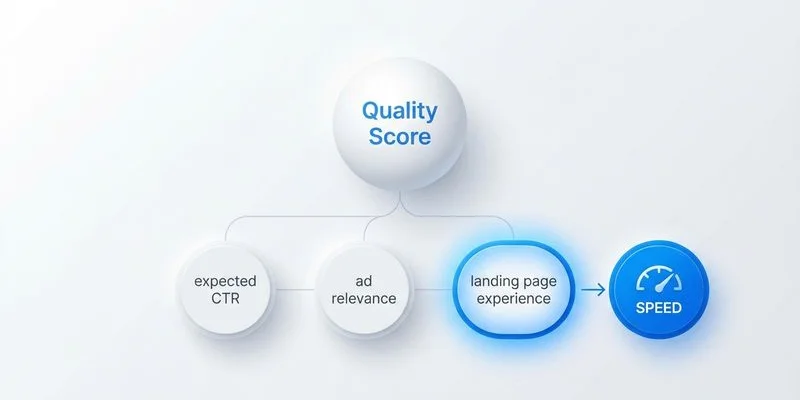 Quality Score

expected CTR

ad relevance

landing page experience

SPEED